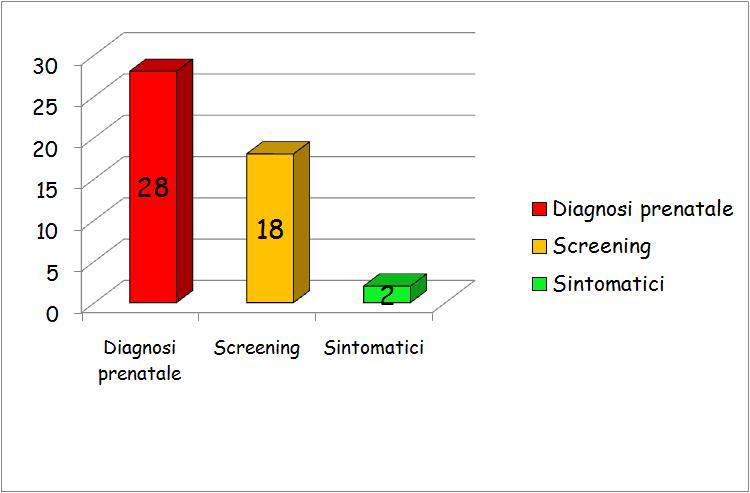 30
25
20
15
10
5
0

28
18
2

Diagnosi prenatale
Screening
Sintomatici

Diagnosi prenatale
Screening
Sintomatici